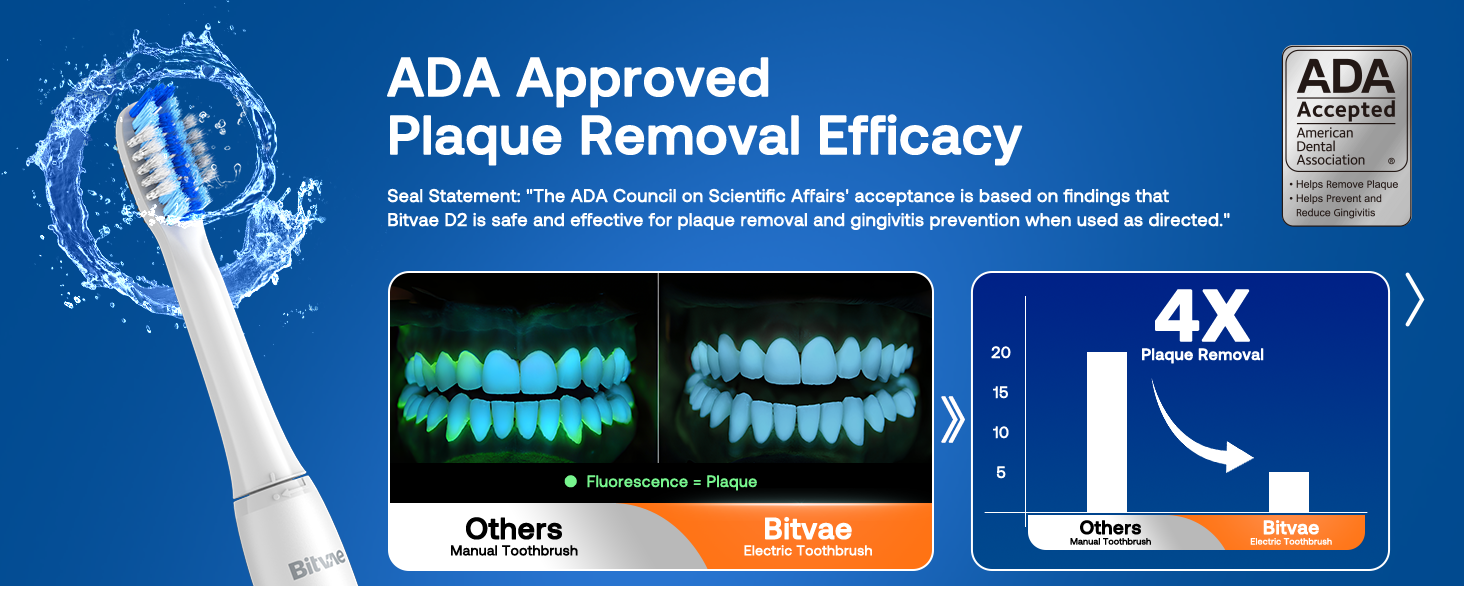 ADA Approved
Plaque Removal Efficacy

Seal Statement: "The ADA Council on Scientific Affairs' acceptance is based on findings that Bitvae D2 is safe and effective for plaque removal and gingivitis prevention when used as directed."

ADA
Accepted
American Dental Association ®
• Helps Remove Plaque
• Helps Prevent and Reduce Gingivitis

● Fluorescence = Plaque

Others
Manual Toothbrush

Bitvae
Electric Toothbrush

4X
Plaque Removal

20
15
10
5

Others
Manual Toothbrush

Bitvae
Electric Toothbrush

Bitvae